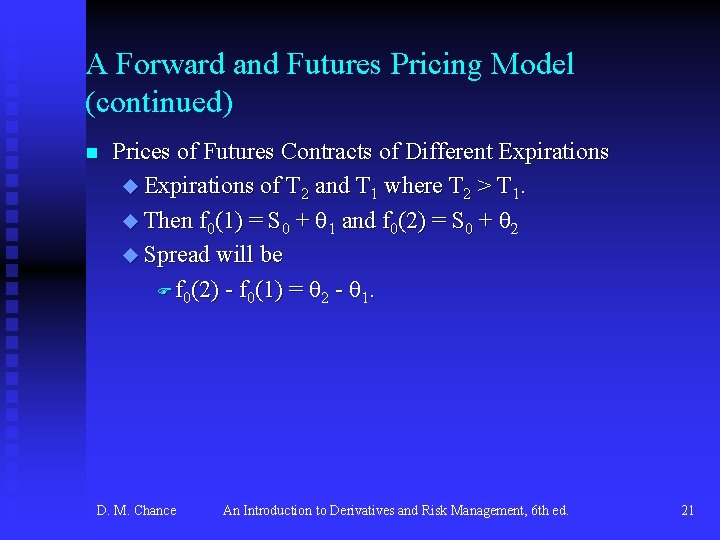 A Forward and Futures Pricing Model (continued)

Prices of Futures Contracts of Different Expirations

Expirations of $T_2$ and $T_1$ where $T_2 > T_1$.

Then $f_0(1) = S_0 + \theta_1$ and $f_0(2) = S_0 + \theta_2$

Spread will be

$f_0(2) - f_0(1) = \theta_2 - \theta_1$.

D. M. Chance

An Introduction to Derivatives and Risk Management, 6th ed.

21